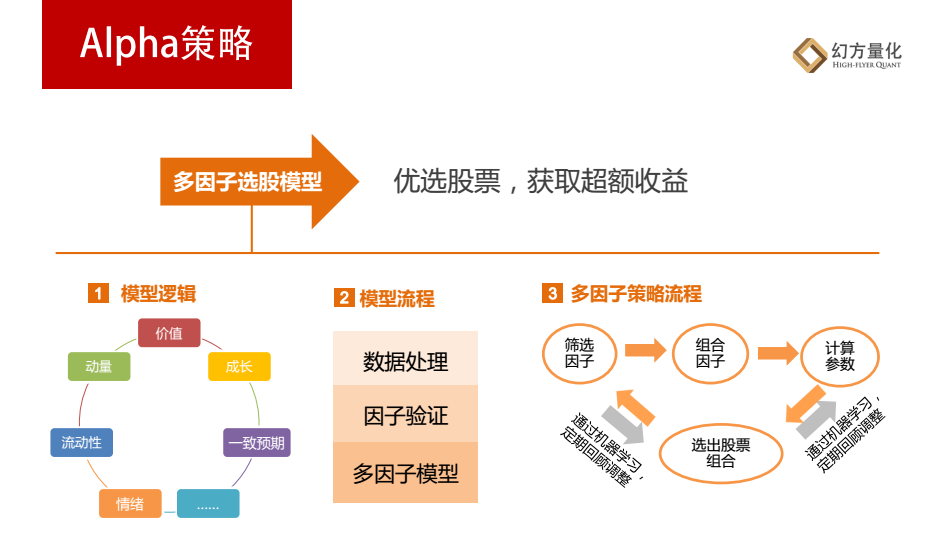 Alpha策略

幻方量化
HIGH-FLYER QUANT

多因子选股模型

优选股票，获取超额收益

1 模型逻辑

价值
成长
一致预期
……
情绪
流动性
动量

2 模型流程

数据处理
因子验证
多因子模型

3 多因子策略流程

筛选因子
组合因子
计算参数
选出股票组合
通过机器学习，定期回顾调整
通过机器学习，定期回顾调整